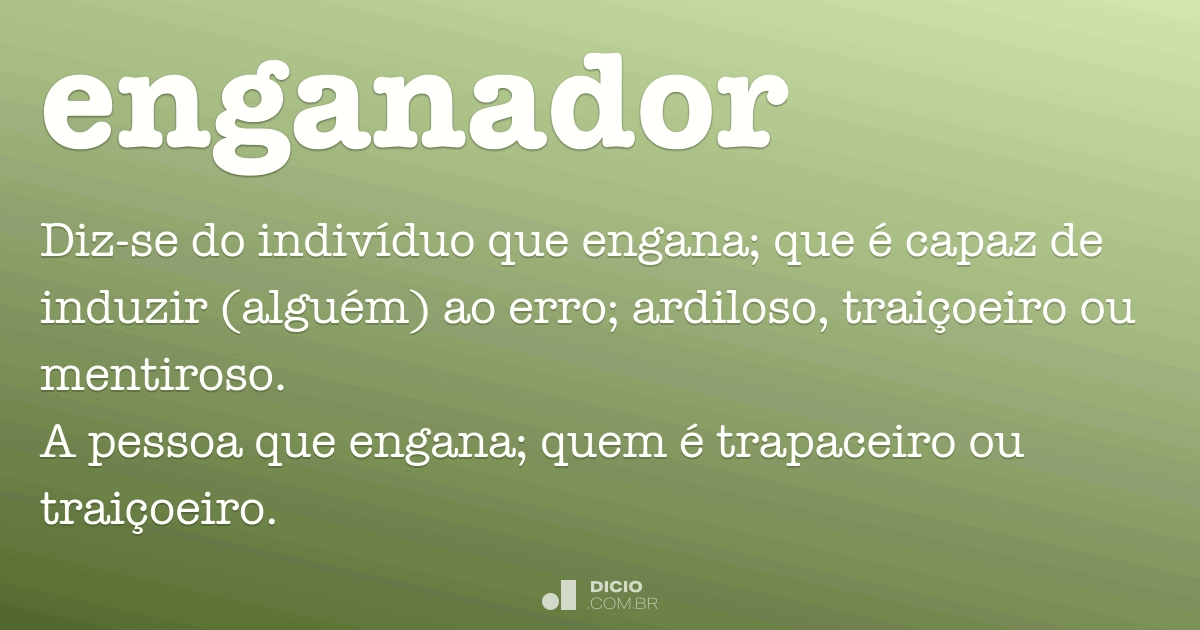 enganador

Diz-se do indivíduo que engana; que é capaz de induzir (alguém) ao erro; ardiloso, traiçoeiro ou mentiroso.
A pessoa que engana; quem é trapaceiro ou traiçoeiro.

DICIO
.COM.BR